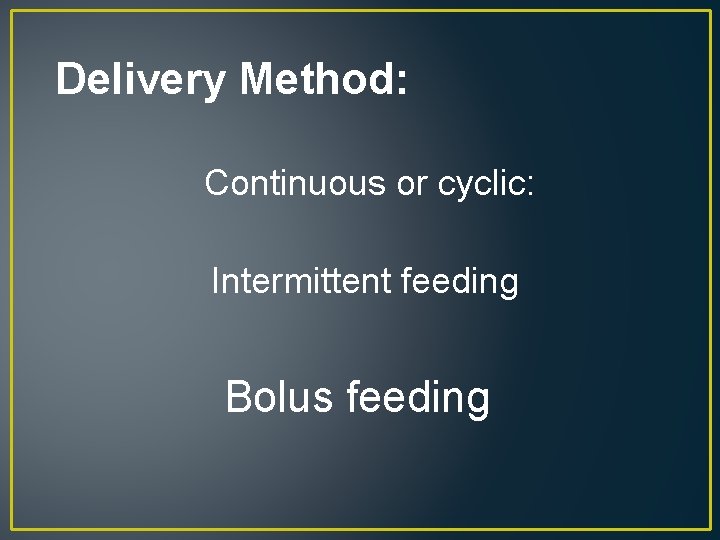 Delivery Method:

Continuous or cyclic:

Intermittent feeding

Bolus feeding